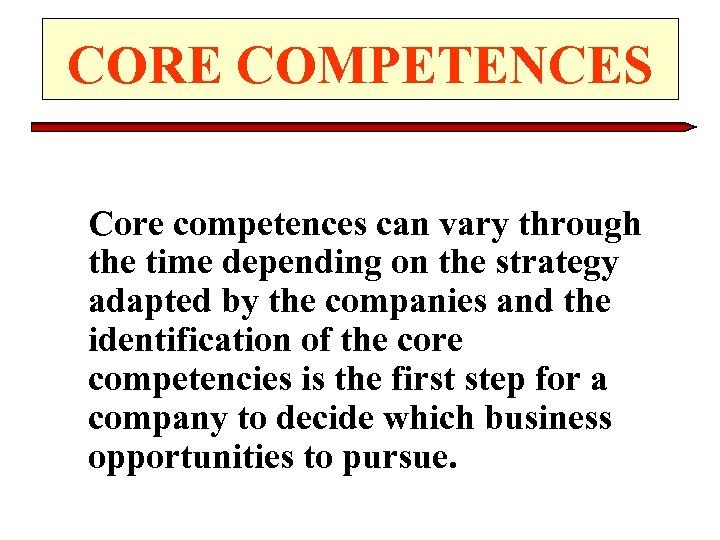 CORE COMPETENCES

Core competences can vary through the time depending on the strategy adapted by the companies and the identification of the core competencies is the first step for a company to decide which business opportunities to pursue.